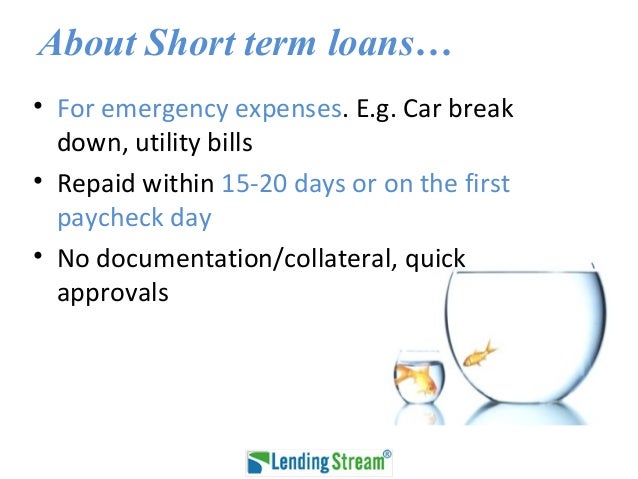 About Short term loans…

• For emergency expenses. E.g. Car break down, utility bills

• Repaid within 15-20 days or on the first paycheck day

• No documentation/collateral, quick approvals

Lending Stream®